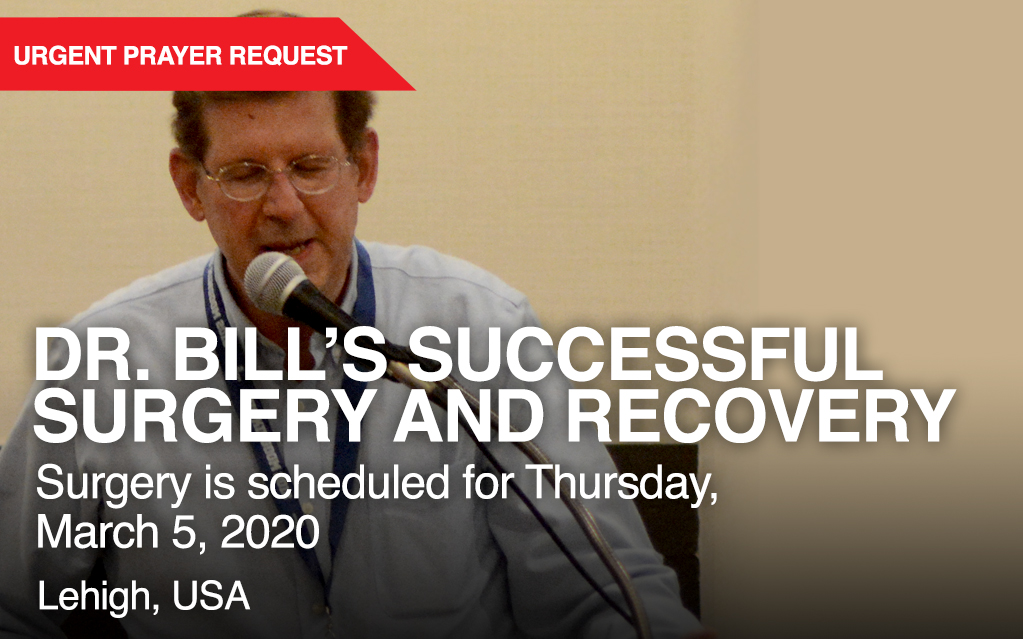 URGENT PRAYER REQUEST

DR. BILL'S SUCCESSFUL SURGERY AND RECOVERY

Surgery is scheduled for Thursday, March 5, 2020

Lehigh, USA